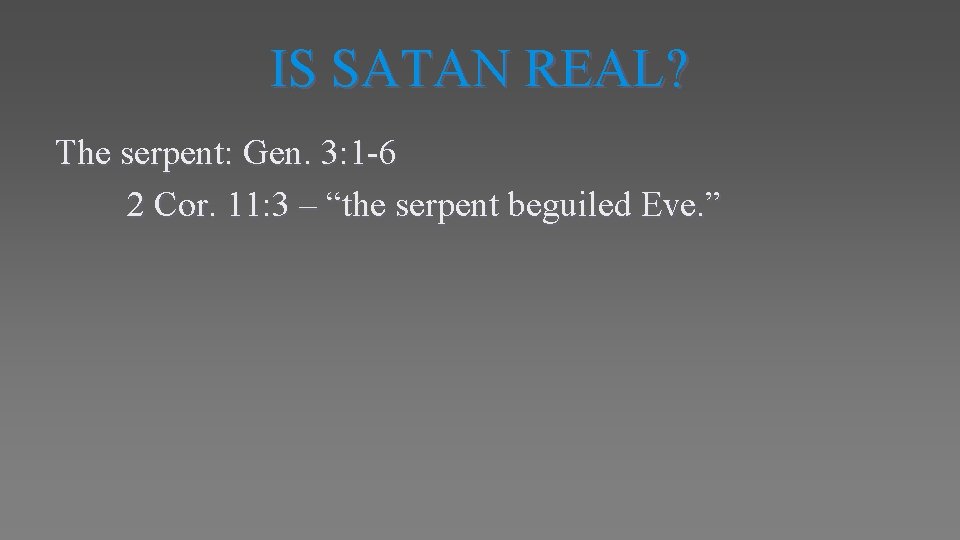 IS SATAN REAL?

The serpent: Gen. 3:1-6

2 Cor. 11:3 – “the serpent beguiled Eve.”